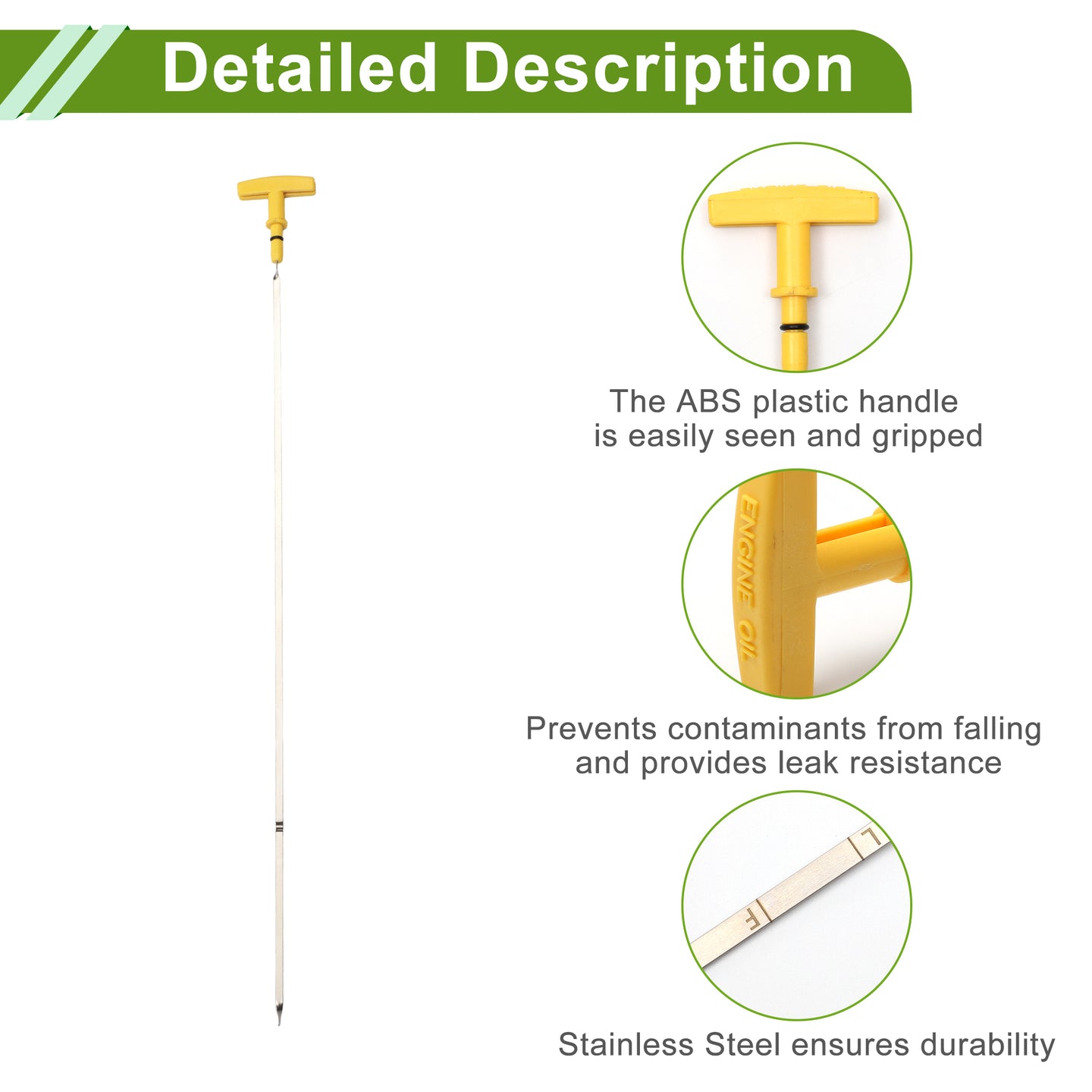 Detailed Description

The ABS plastic handle is easily seen and gripped

ENGINE OIL

Prevents contaminants from falling and provides leak resistance

F

L

Stainless Steel ensures durability